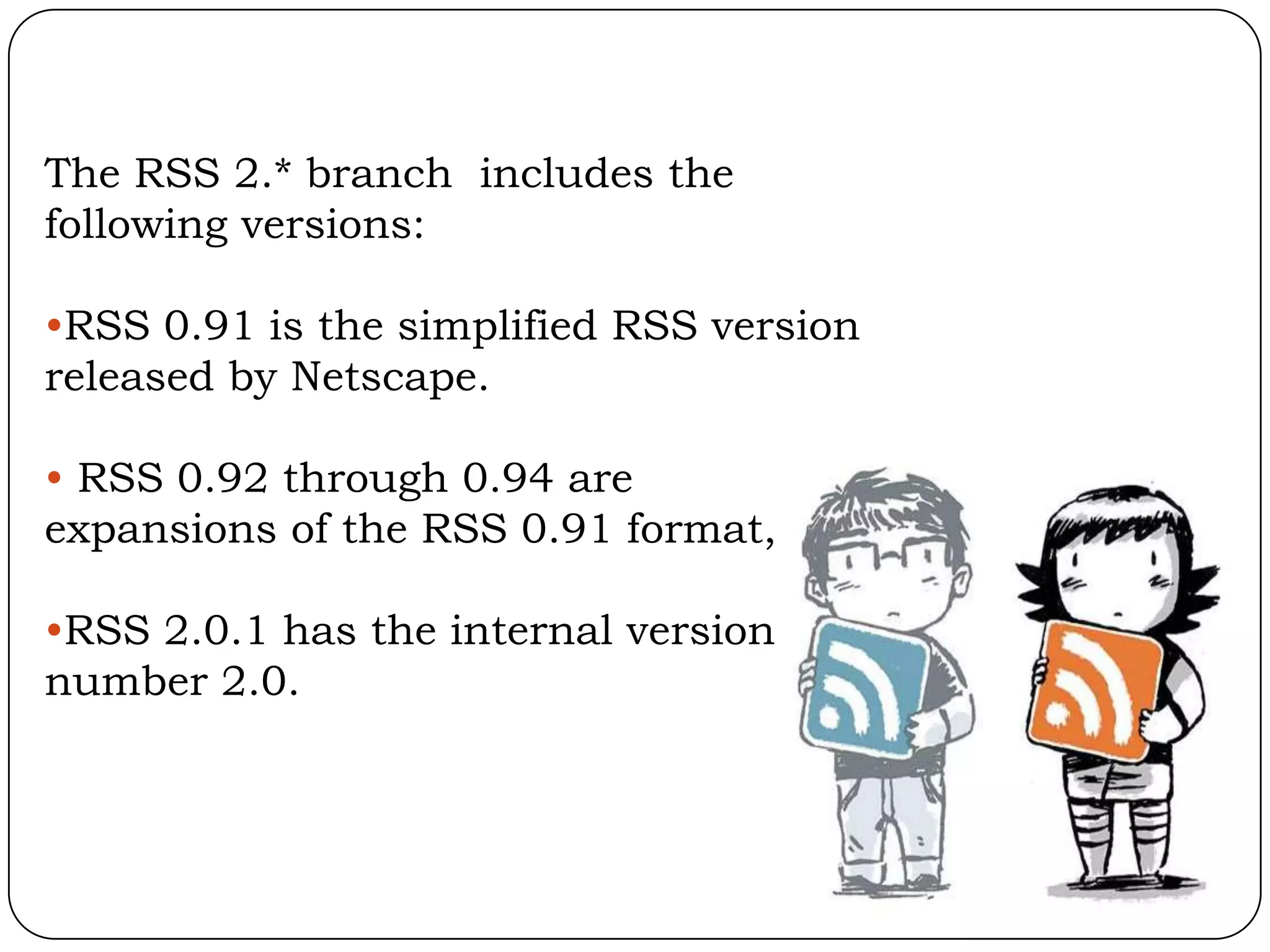 The RSS 2.* branch includes the following versions:

•RSS 0.91 is the simplified RSS version released by Netscape.

• RSS 0.92 through 0.94 are expansions of the RSS 0.91 format,

•RSS 2.0.1 has the internal version number 2.0.